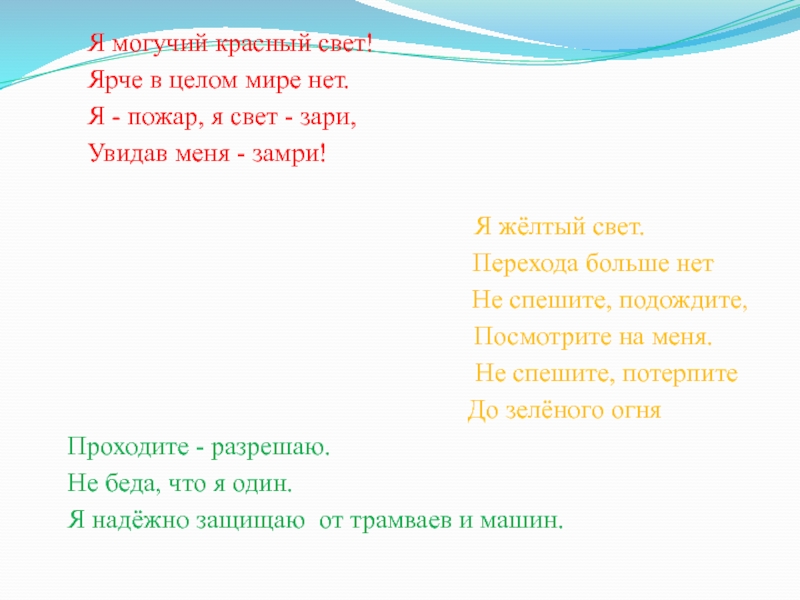 Я могучий красный свет!
Ярче в целом мире нет.
Я - пожар, я свет - зари,
Увидав меня - замри!

Я жёлтый свет.
Перехода больше нет
Не спешите, подождите,
Посмотрите на меня.
Не спешите, потерпите
До зелёного огня

Проходите - разрешаю.
Не беда, что я один.
Я надёжно защищаю от трамваев и машин.